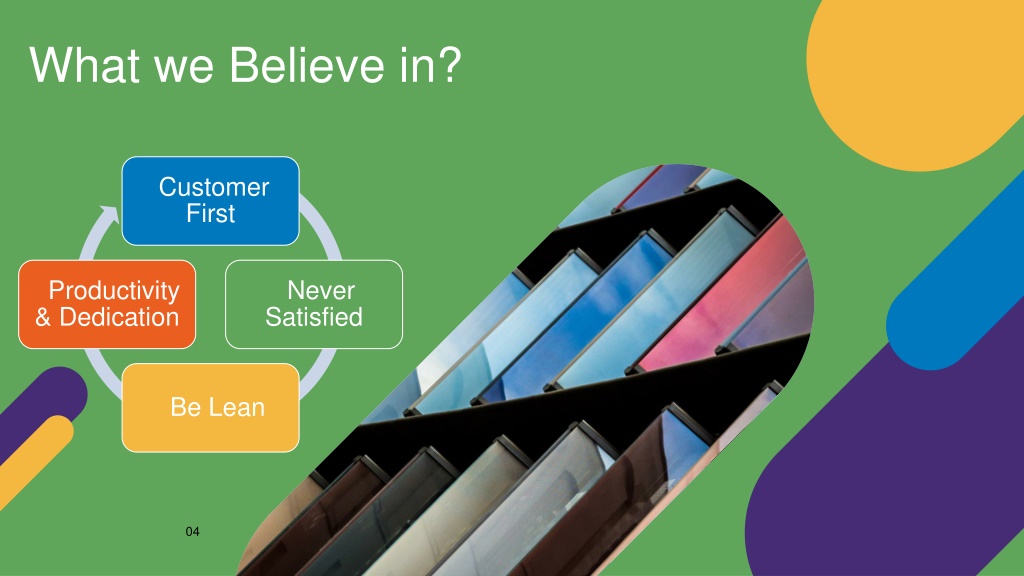 What we Believe in?

Customer First

Never Satisfied

Be Lean

Productivity & Dedication

04